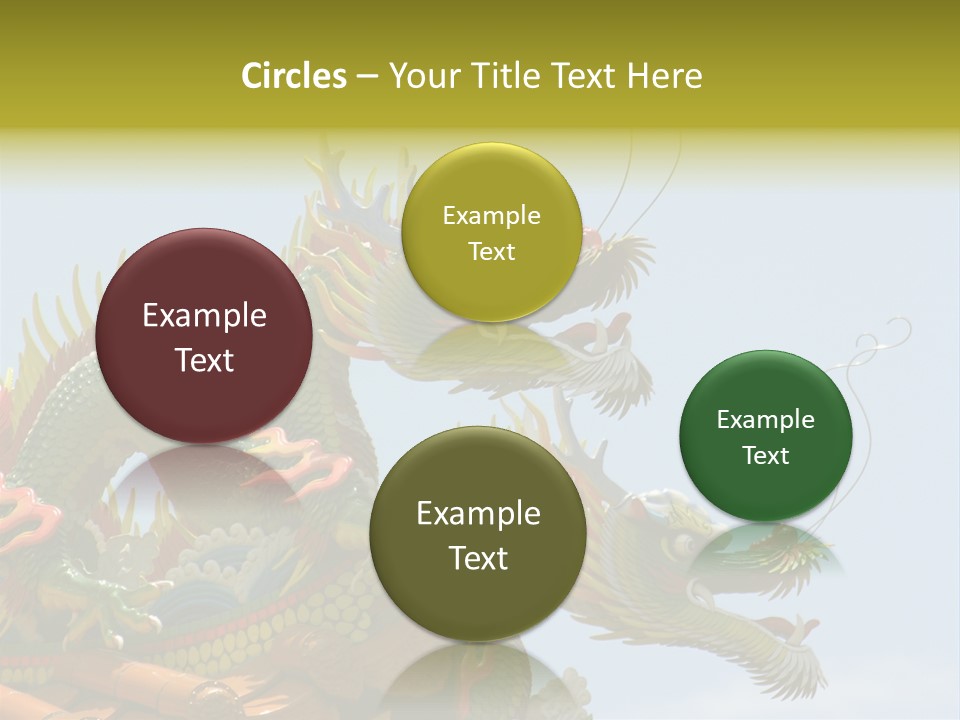 Circles – Your Title Text Here

Example Text

Example Text

Example Text

Example Text